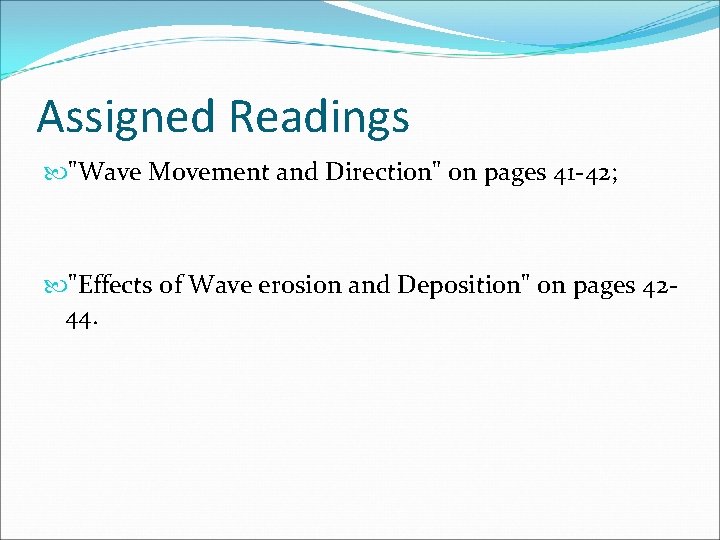 Assigned Readings

"Wave Movement and Direction" on pages 41-42;

"Effects of Wave erosion and Deposition" on pages 42-44.